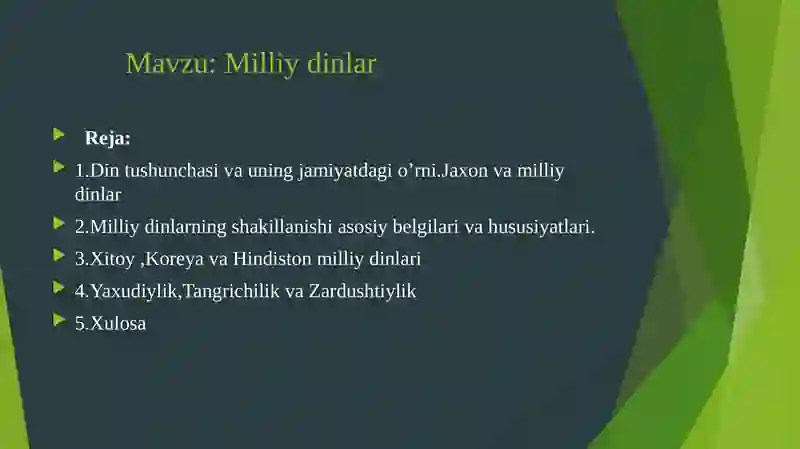 Mavzu: Milliy dinlar

Reja:

1.Din tushunchasi va uning jamiyatdagi o’rni.Jaxon va milliy dinlar

2.Milliy dinlarning shakillanishi asosiy belgilari va hususiyatlari.

3.Xitoy ,Koreya va Hindiston milliy dinlari

4.Yaxudiylik,Tangrichilik va Zardushtiylik

5.Xulosa